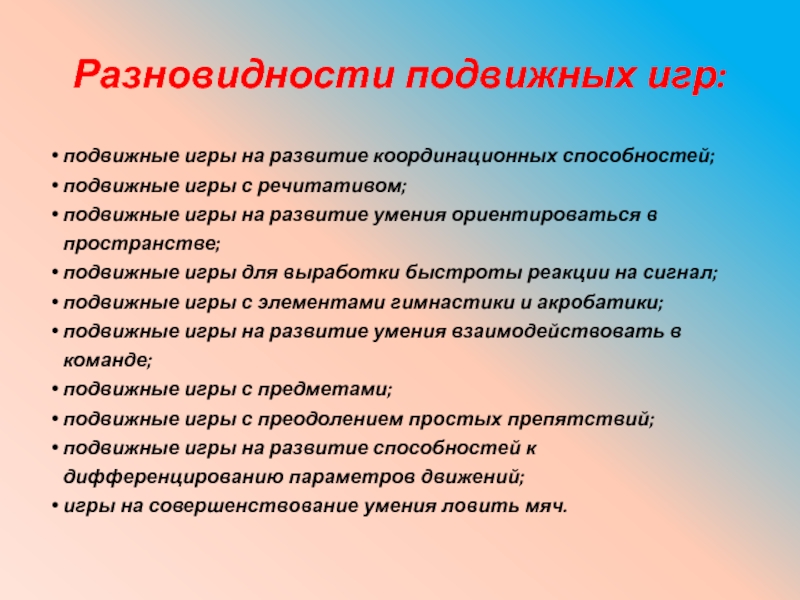 Разновидности подвижных игр:

• подвижные игры на развитие координационных способностей;
• подвижные игры с речитативом;
• подвижные игры на развитие умения ориентироваться в пространстве;
• подвижные игры для выработки быстроты реакции на сигнал;
• подвижные игры с элементами гимнастики и акробатики;
• подвижные игры на развитие умения взаимодействовать в команде;
• подвижные игры с предметами;
• подвижные игры с преодолением простых препятствий;
• подвижные игры на развитие способностей к дифференцированию параметров движений;
• игры на совершенствование умения ловить мяч.